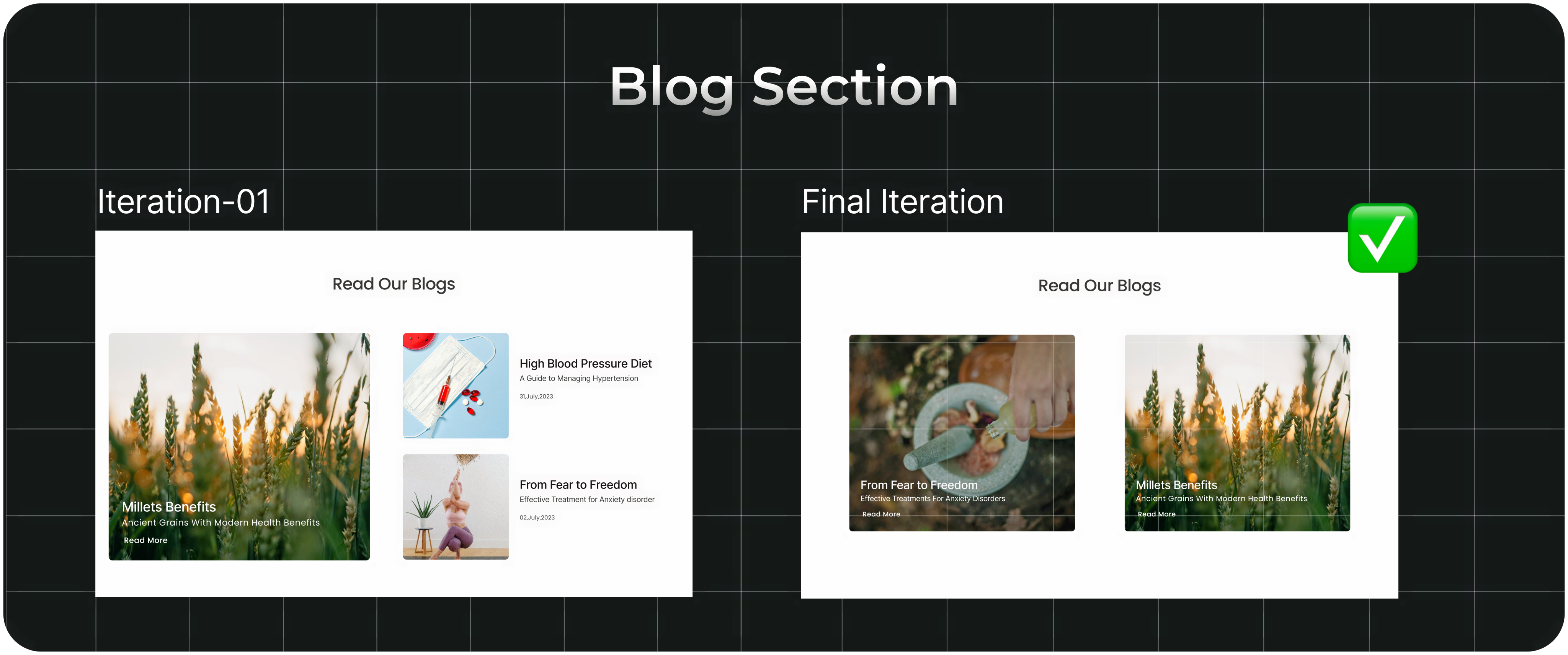 Blog Section

Iteration-01

Read Our Blogs

Millets Benefits
Ancient Grains With Modern Health Benefits
Read More

High Blood Pressure Diet
A Guide to Managing Hypertension
31,July,2023

From Fear to Freedom
Effective Treatment for Anxiety disorder
02,July,2023

Final Iteration

Read Our Blogs

From Fear to Freedom
Effective Treatments For Anxiety Disorders
Read More

Millets Benefits
Ancient Grains With Modern Health Benefits
Read More